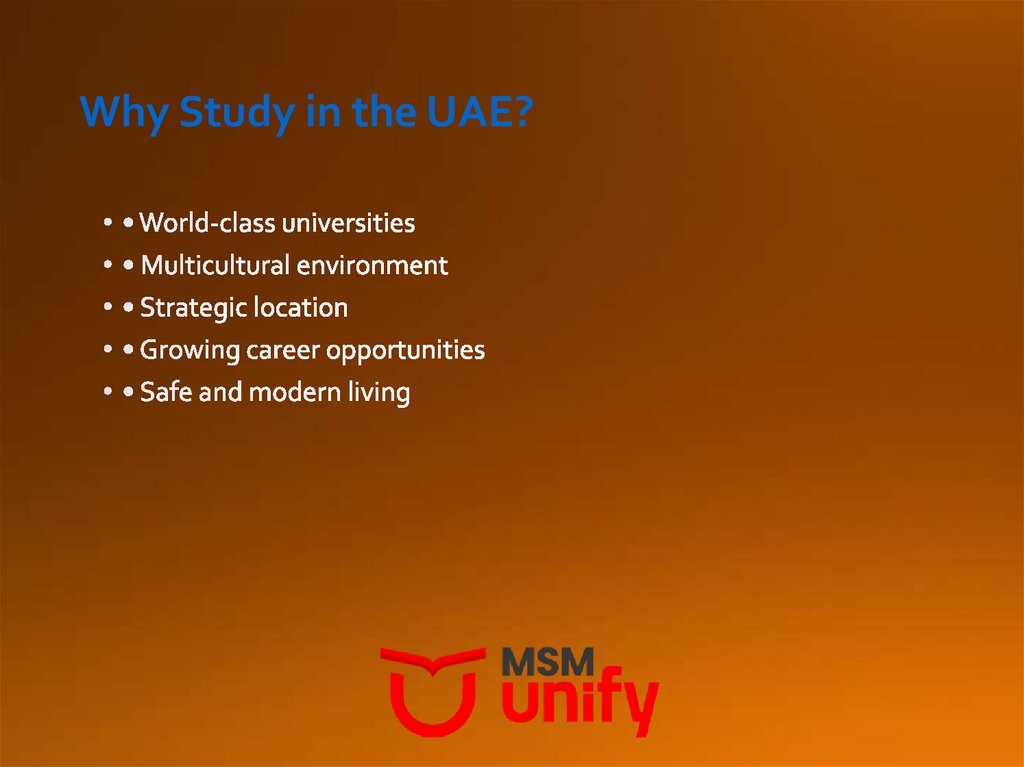 Why Study in the UAE?

• • World-class universities
• • Multicultural environment
• • Strategic location
• • Growing career opportunities
• • Safe and modern living

MSM unify